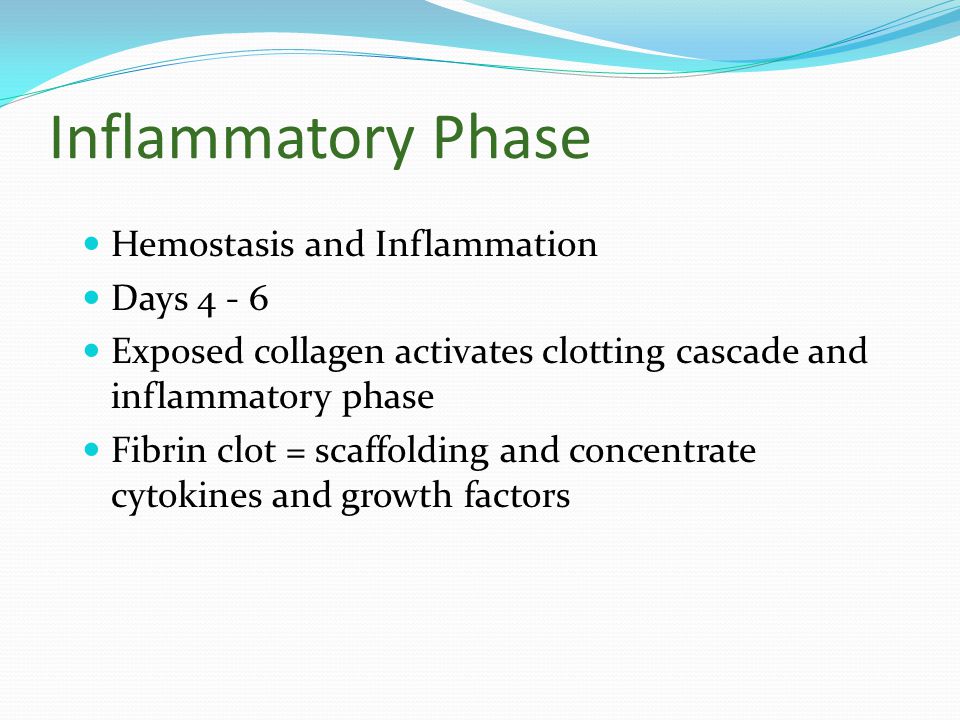 Inflammatory Phase

- Hemostasis and Inflammation
- Days 4 - 6
- Exposed collagen activates clotting cascade and inflammatory phase
- Fibrin clot = scaffolding and concentrate cytokines and growth factors